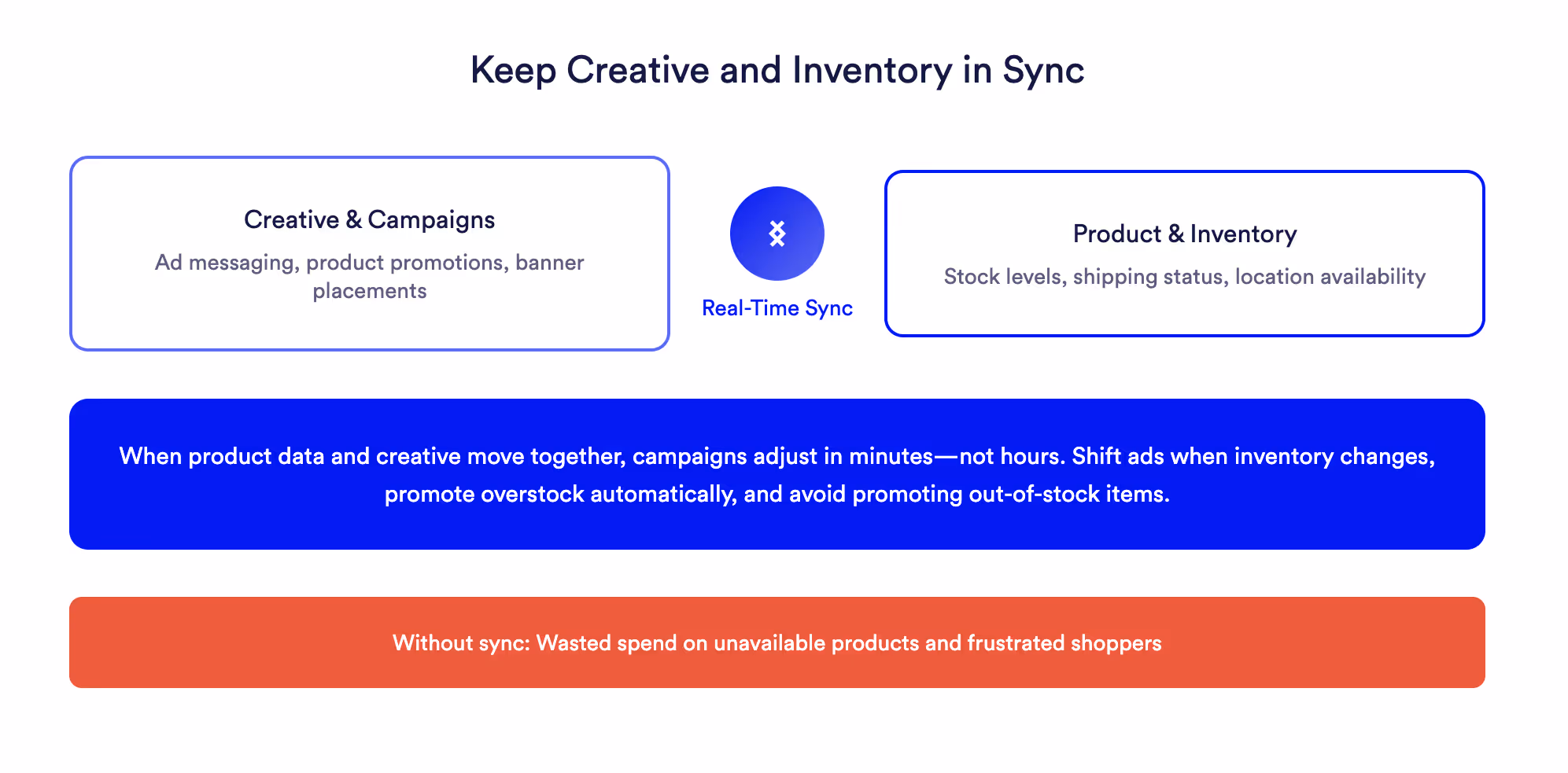 Keep Creative and Inventory in Sync

Creative & Campaigns

Ad messaging, product promotions, banner placements

Real-Time Sync

Product & Inventory

Stock levels, shipping status, location availability

When product data and creative move together, campaigns adjust in minutes—not hours. Shift ads when inventory changes, promote overstock automatically, and avoid promoting out-of-stock items.

Without sync: Wasted spend on unavailable products and frustrated shoppers